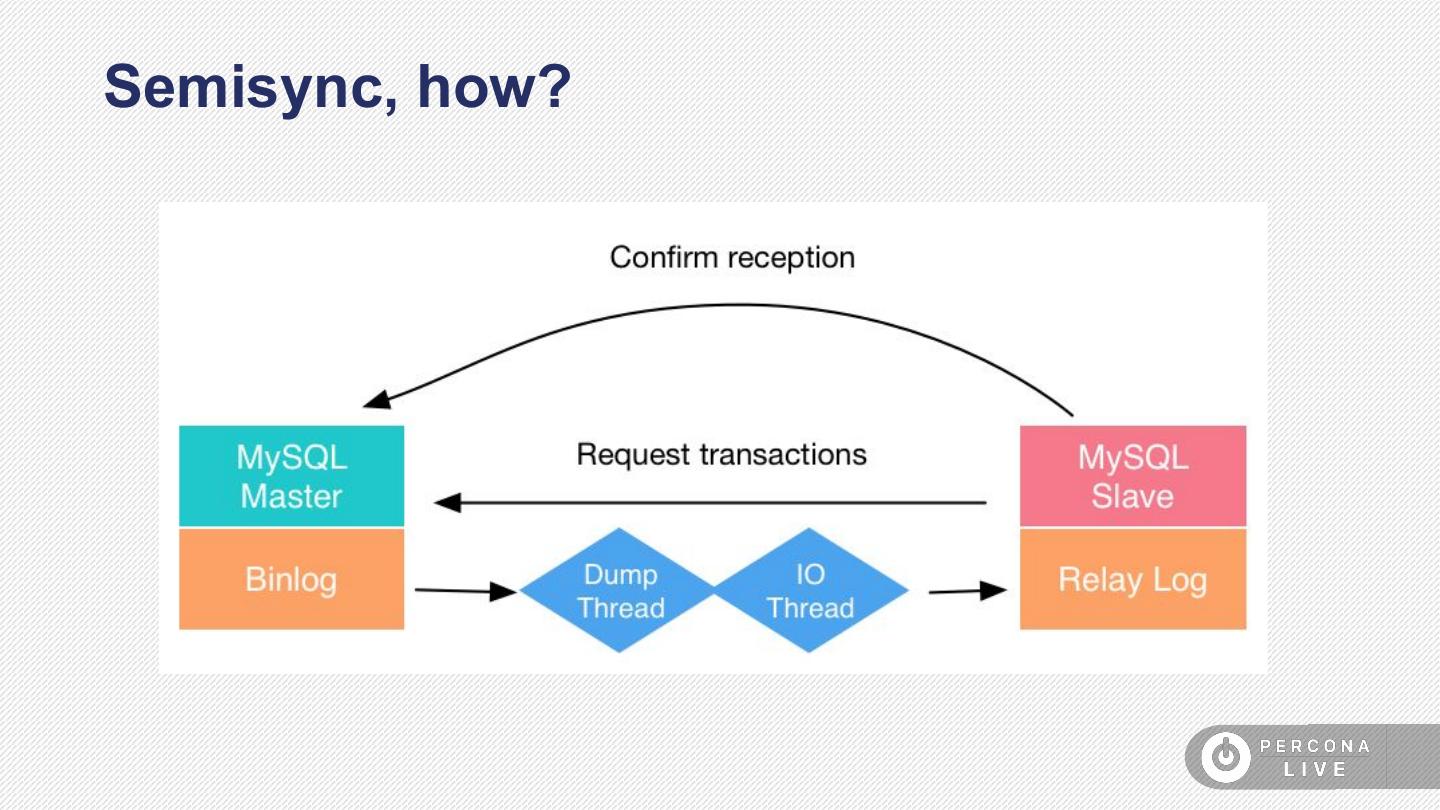 Semisync, how?

Confirm reception

MySQL Master

Request transactions

MySQL Slave

Binlog

Dump Thread

IO Thread

Relay Log

PERCONA LIVE